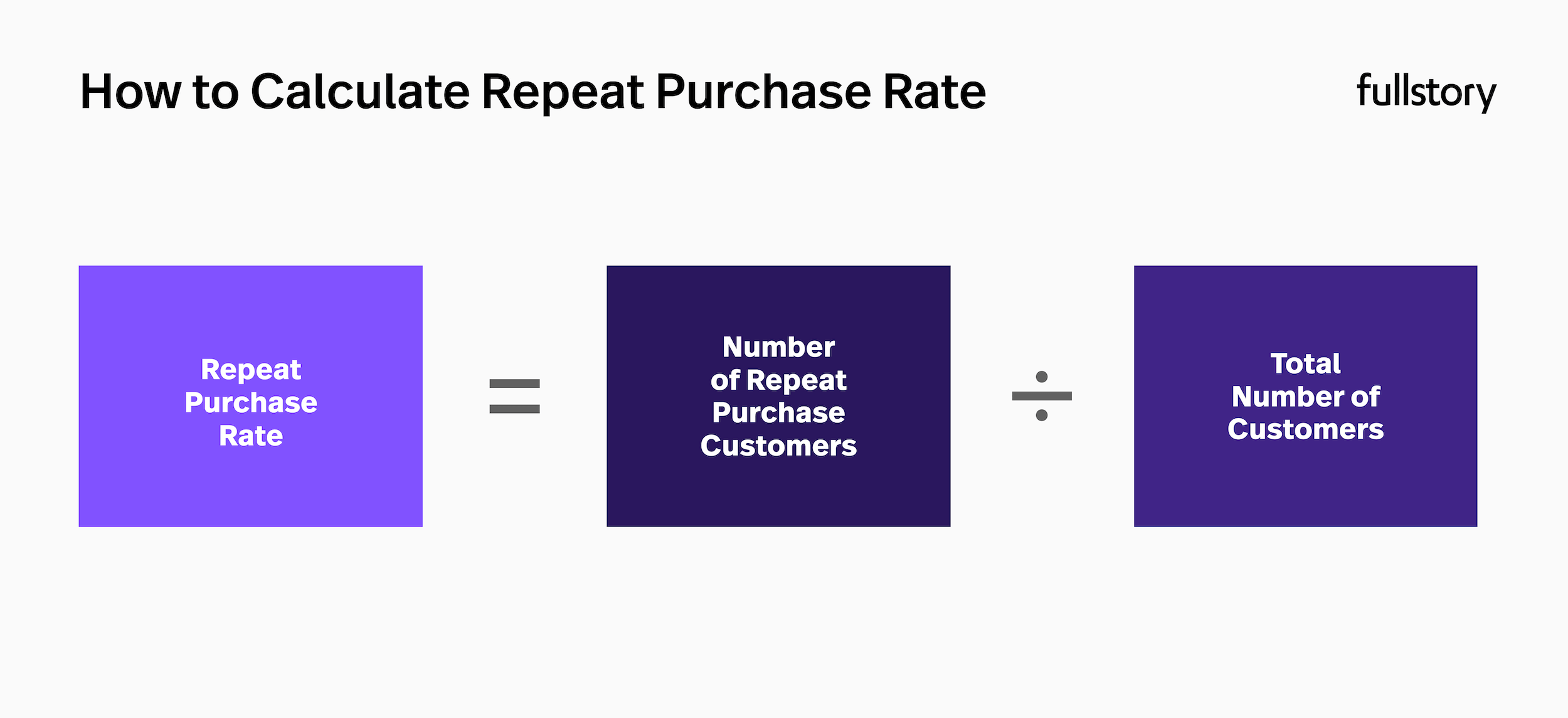 How to Calculate Repeat Purchase Rate

fullstory

Repeat Purchase Rate

=

Number of Repeat Purchase Customers

÷

Total Number of Customers